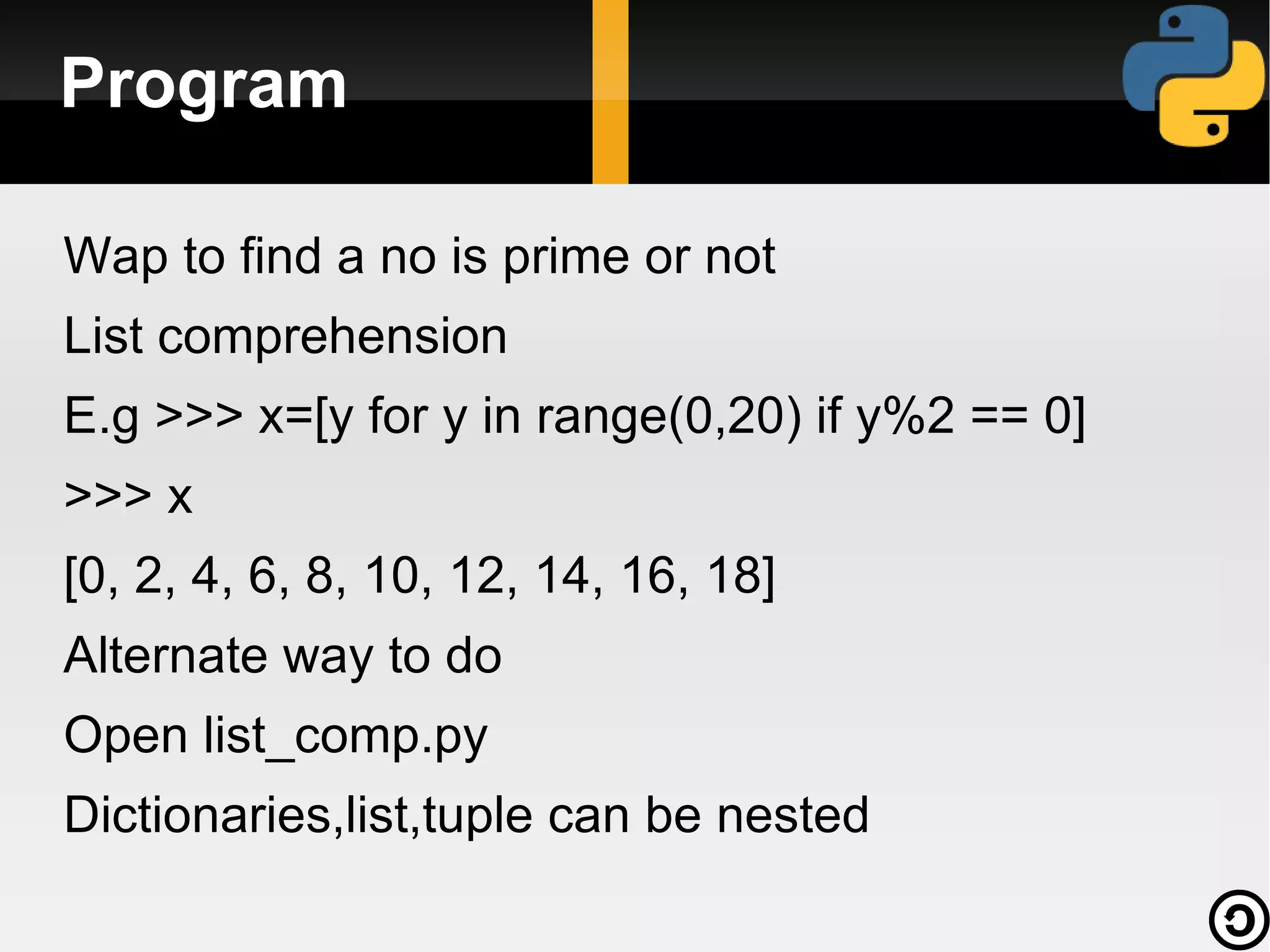 Program

Wap to find a no is prime or not

List comprehension

E.g >>> x=[y for y in range(0,20) if y%2 == 0]

>>> x

[0, 2, 4, 6, 8, 10, 12, 14, 16, 18]

Alternate way to do

Open list_comp.py

Dictionaries,list,tuple can be nested